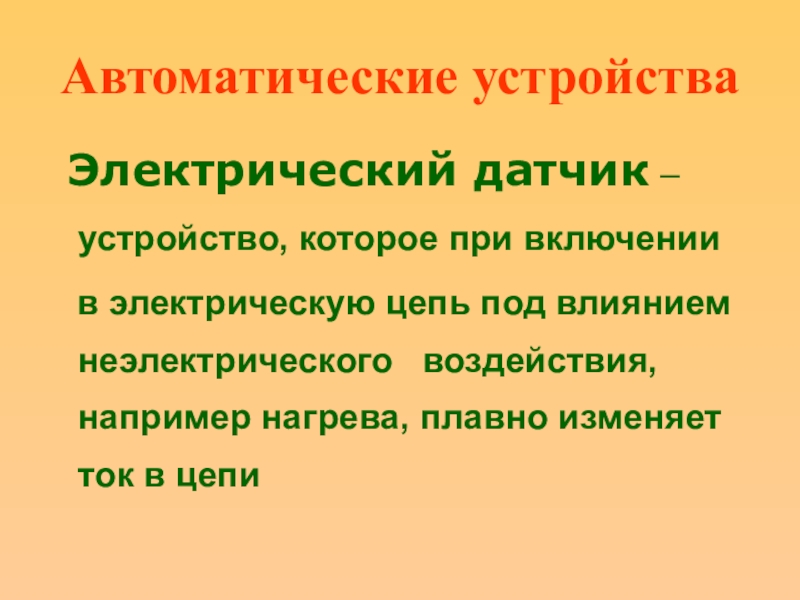 Автоматические устройства

Электрический датчик – устройство, которое при включении в электрическую цепь под влиянием неэлектрического воздействия, например нагрева, плавно изменяет ток в цепи